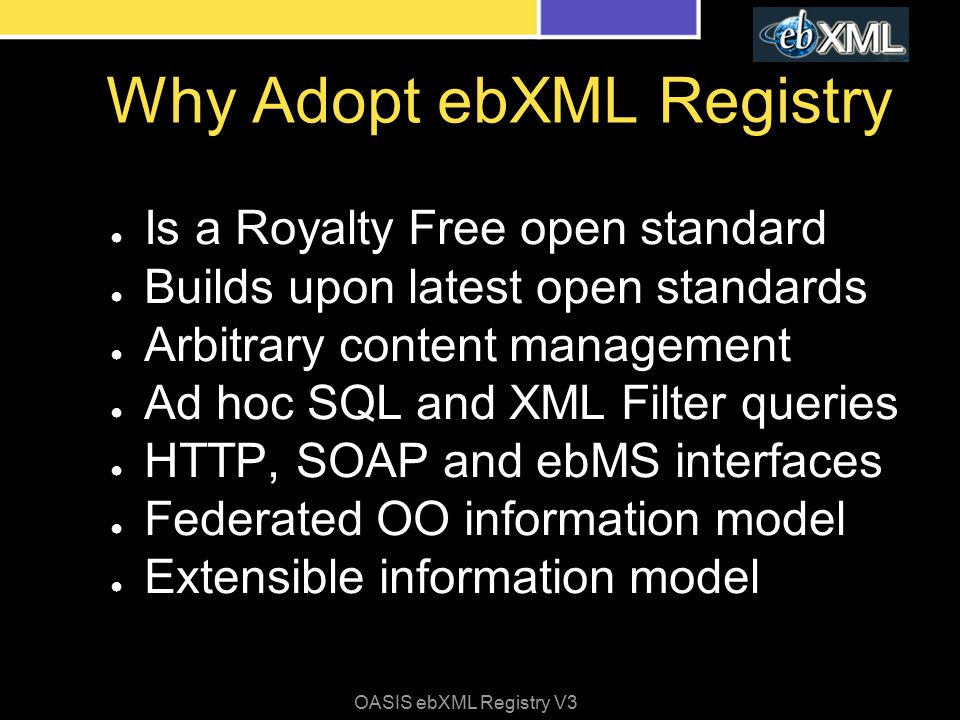 ebXML

Why Adopt ebXML Registry

- Is a Royalty Free open standard
- Builds upon latest open standards
- Arbitrary content management
- Ad hoc SQL and XML Filter queries
- HTTP, SOAP and ebMS interfaces
- Federated OO information model
- Extensible information model

OASIS ebXML Registry V3